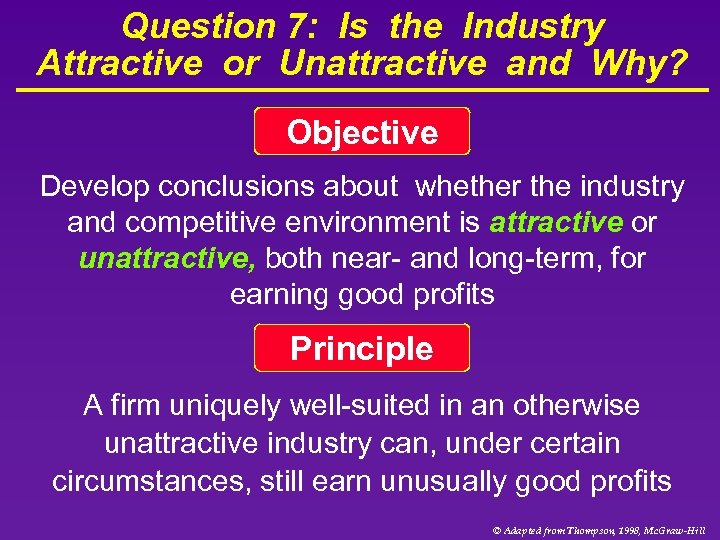 Question 7: Is the Industry Attractive or Unattractive and Why?

Objective

Develop conclusions about whether the industry and competitive environment is attractive or unattractive, both near- and long-term, for earning good profits

Principle

A firm uniquely well-suited in an otherwise unattractive industry can, under certain circumstances, still earn unusually good profits

© Adapted from Thompson, 1998, McGraw-Hill